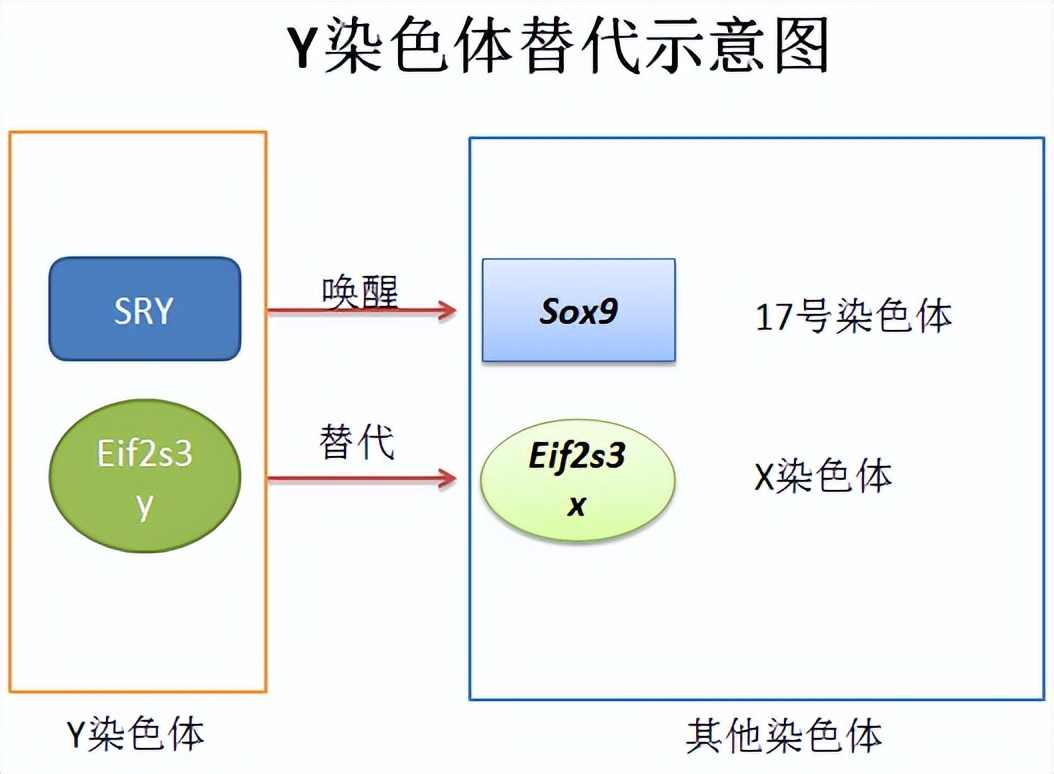 Y染色体替代示意图

SRY

唤醒

Sox9

17号染色体

Eif2s3
y

替代

Eif2s3
x

X染色体

Y染色体

其他染色体